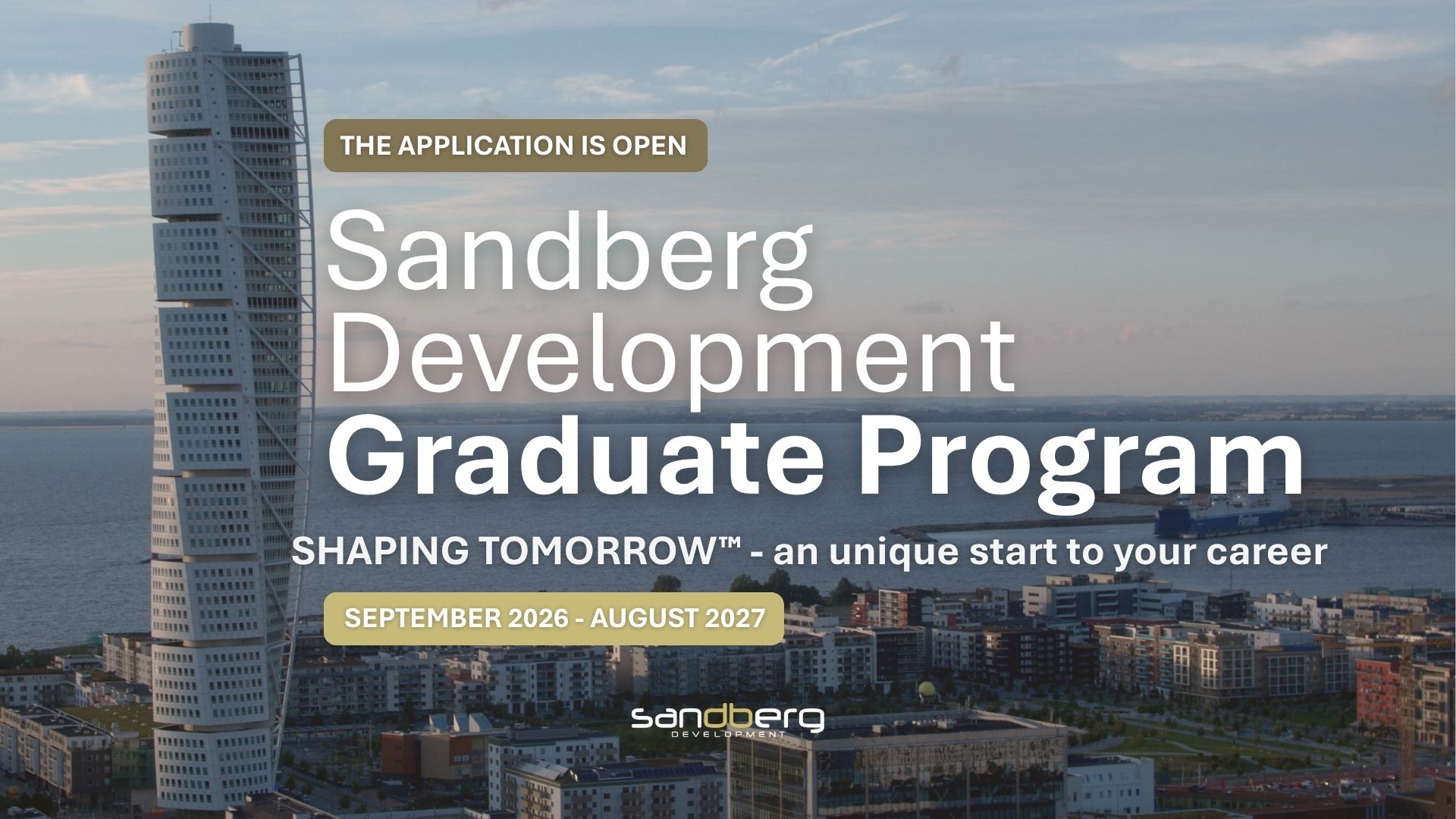 THE APPLICATION IS OPEN

Sandberg Development Graduate Program

SHAPING TOMORROW™ - an unique start to your career

SEPTEMBER 2026 - AUGUST 2027

sandberg
DEVELOPMENT